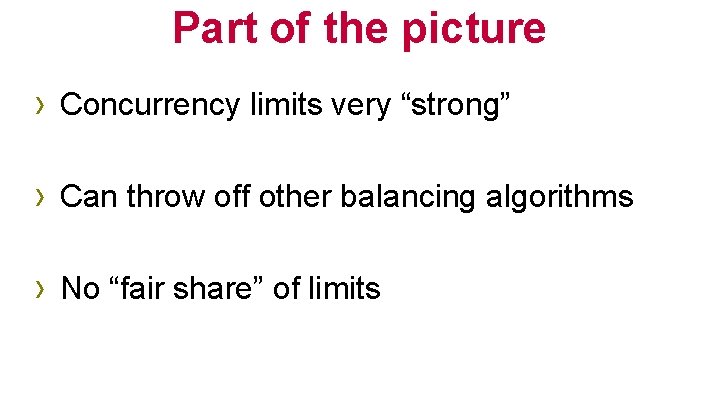 Part of the picture

› Concurrency limits very “strong”

› Can throw off other balancing algorithms

› No “fair share” of limits